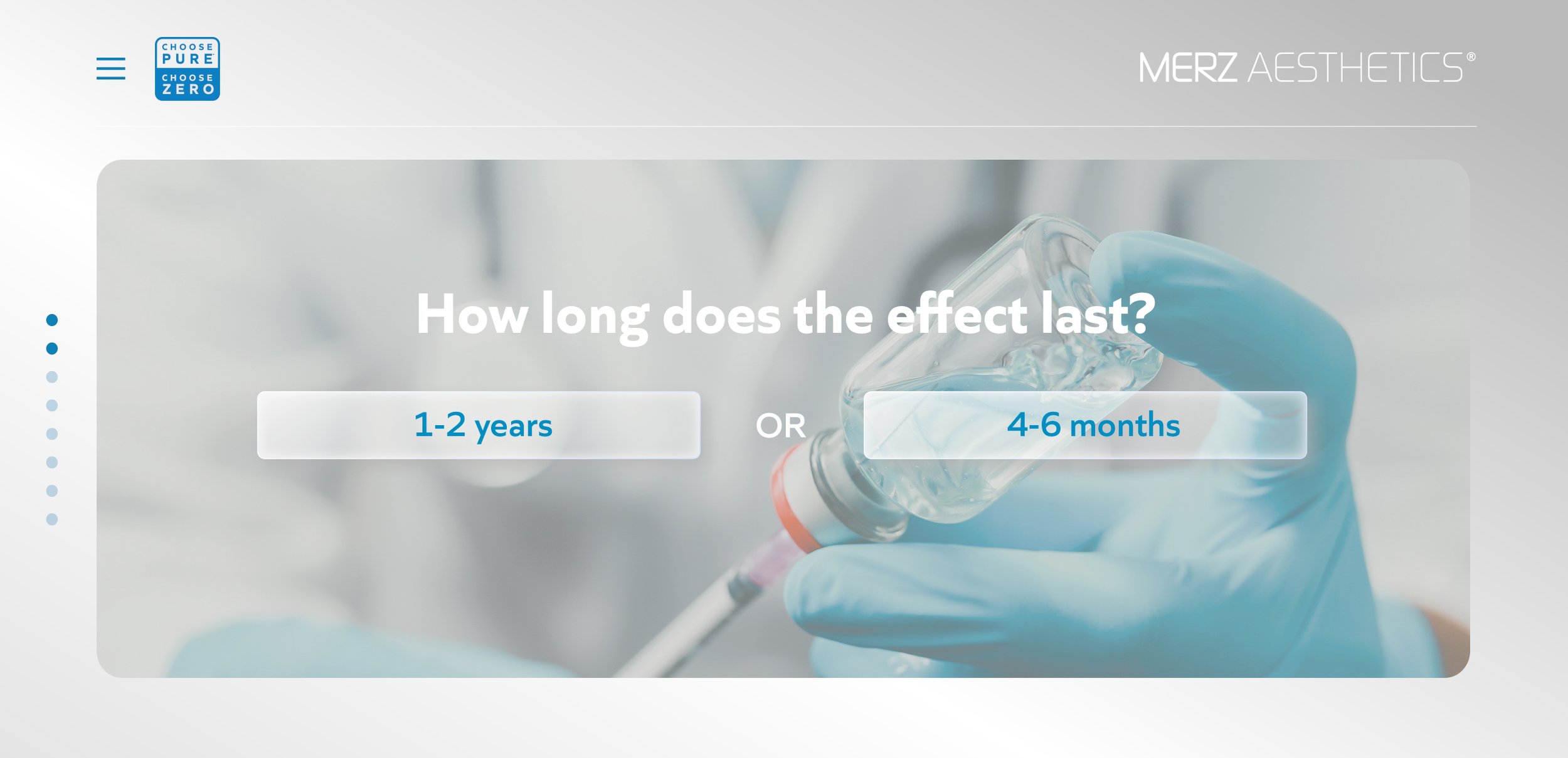 CHOOSE PURE
CHOOSE ZERO

MERZ AESTHETICS®

How long does the effect last?

1-2 years

OR

4-6 months